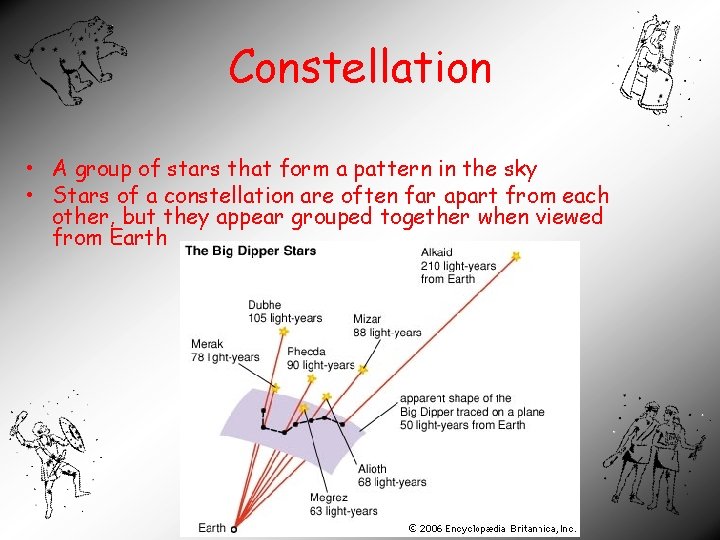 Constellation

• A group of stars that form a pattern in the sky
• Stars of a constellation are often far apart from each other, but they appear grouped together when viewed from Earth

The Big Dipper Stars

Alkaid
210 light-years
from Earth

Dubhe
105 light-years

Mizar
88 light-years

Merak
78 light-years

Phecda
90 light-years

apparent shape of the
Big Dipper traced on a plane
50 light-years from Earth

Alioth
68 light-years

Megrez
63 light-years

Earth

© 2006 Encyclopædia Britannica, Inc.